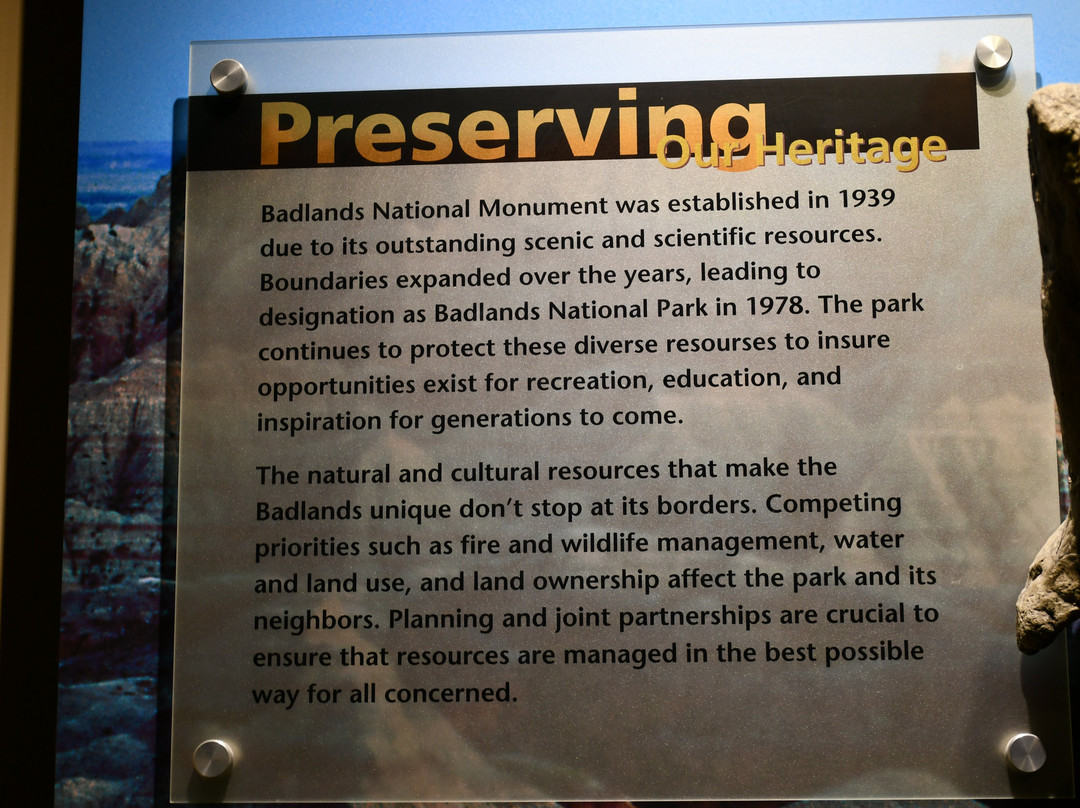 Preserving Our Heritage

Badlands National Monument was established in 1939 due to its outstanding scenic and scientific resources. Boundaries expanded over the years, leading to designation as Badlands National Park in 1978. The park continues to protect these diverse resourses to insure opportunities exist for recreation, education, and inspiration for generations to come.

The natural and cultural resources that make the Badlands unique don't stop at its borders. Competing priorities such as fire and wildlife management, water and land use, and land ownership affect the park and its neighbors. Planning and joint partnerships are crucial to ensure that resources are managed in the best possible way for all concerned.